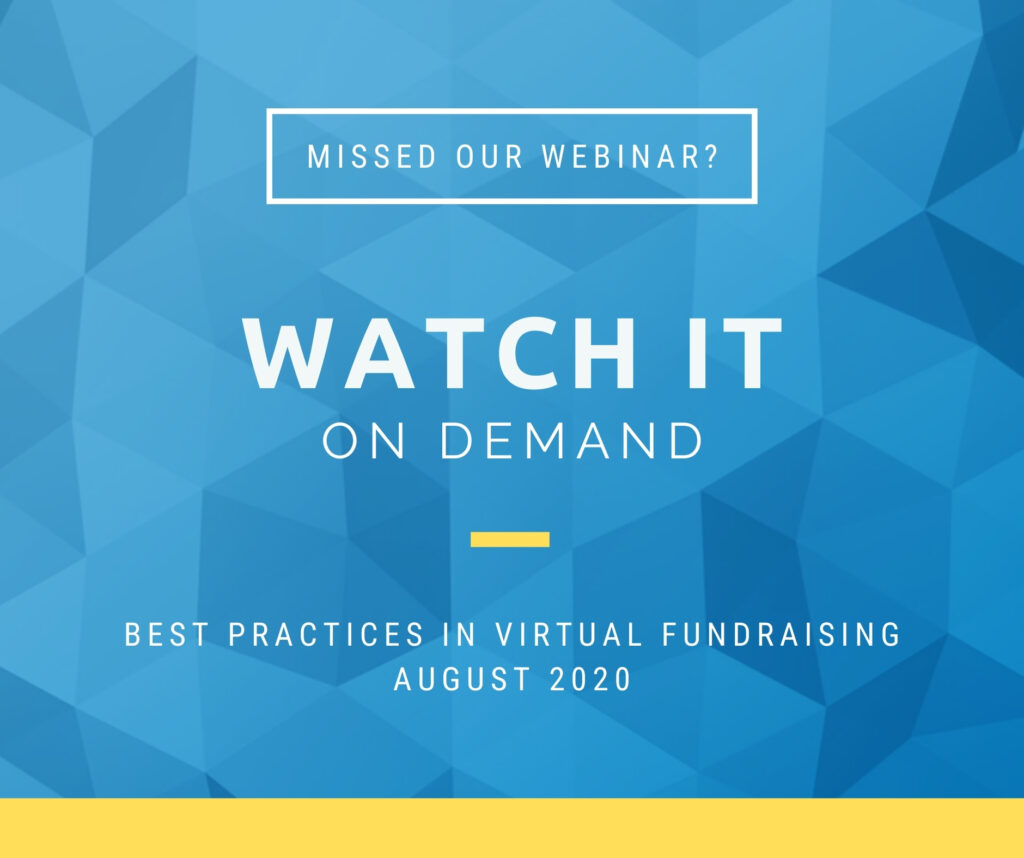 MISSED OUR WEBINAR?

WATCH IT
ON DEMAND

BEST PRACTICES IN VIRTUAL FUNDRAISING
AUGUST 2020